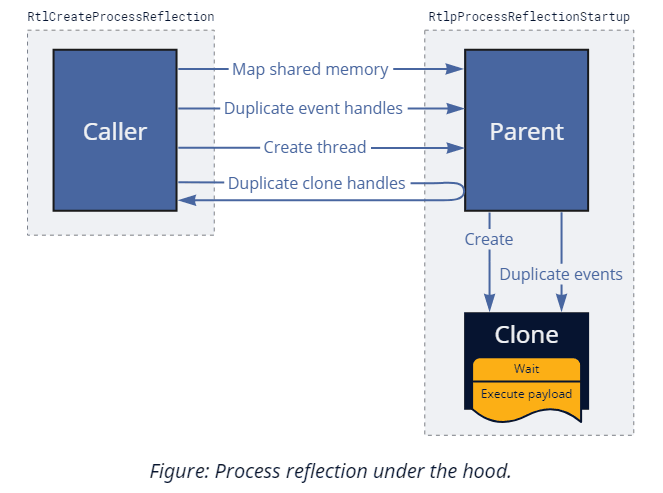 RtlCreateProcessReflection

RtlpProcessReflectionStartup

Caller

Map shared memory

Duplicate event handles

Create thread

Duplicate clone handles

Parent

Create

Duplicate events

Clone

Wait

Execute payload

Figure: Process reflection under the hood.